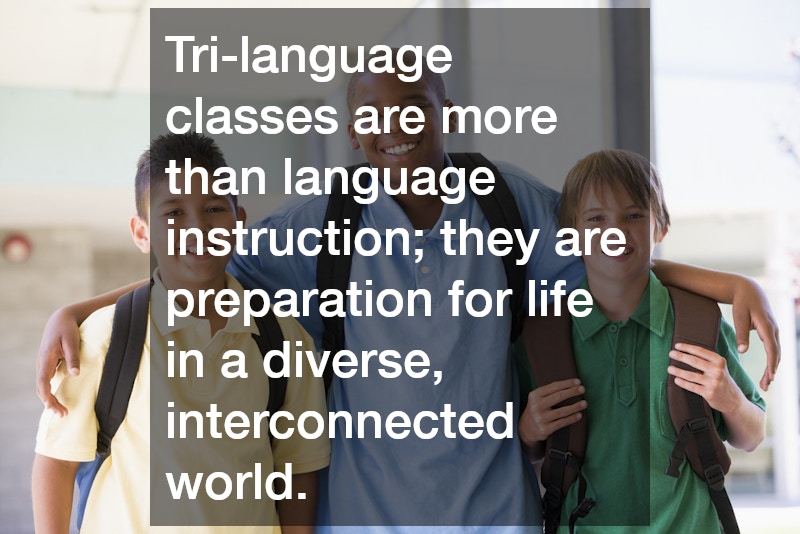 Tri-language classes are more than language instruction; they are preparation for life in a diverse, interconnected world.